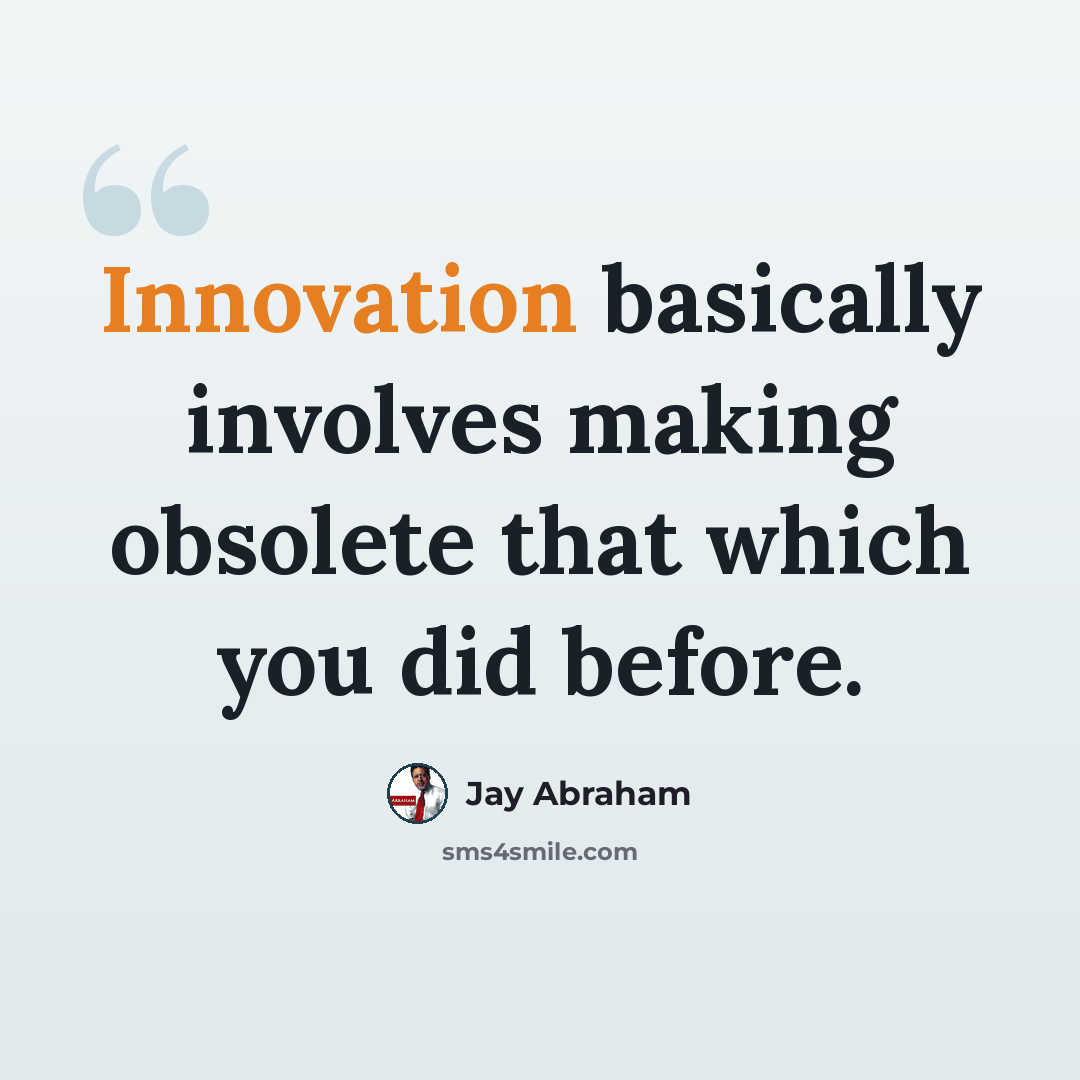 Innovation basically involves making obsolete that which you did before.

Jay Abraham

sms4smile.com